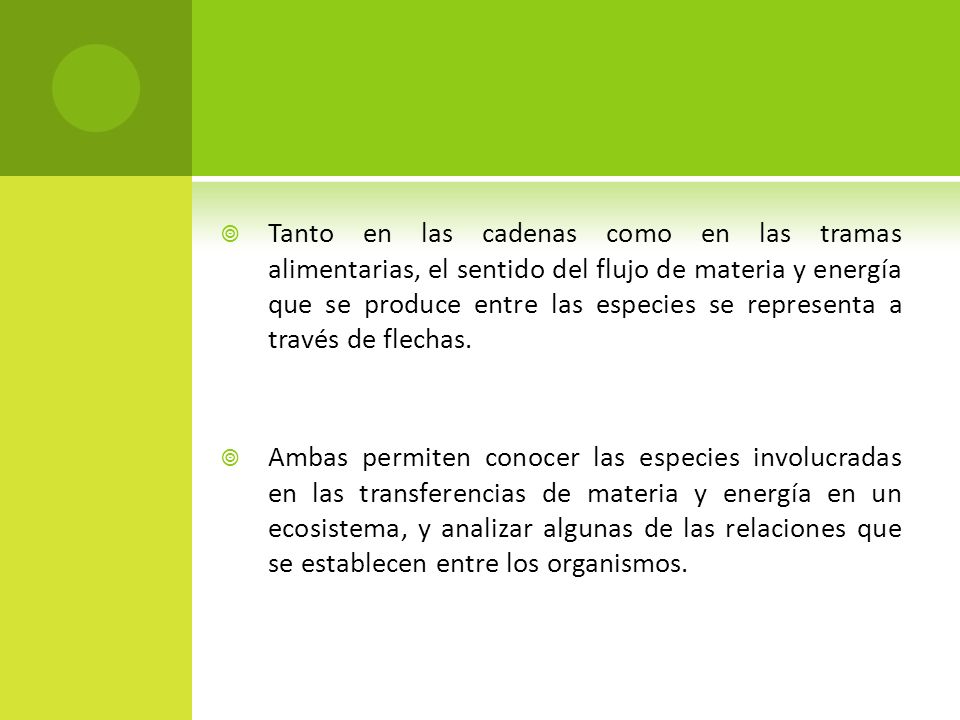 Tanto en las cadenas como en las tramas alimentarias, el sentido del flujo de materia y energía que se produce entre las especies se representa a través de flechas.

Ambas permiten conocer las especies involucradas en las transferencias de materia y energía en un ecosistema, y analizar algunas de las relaciones que se establecen entre los organismos.